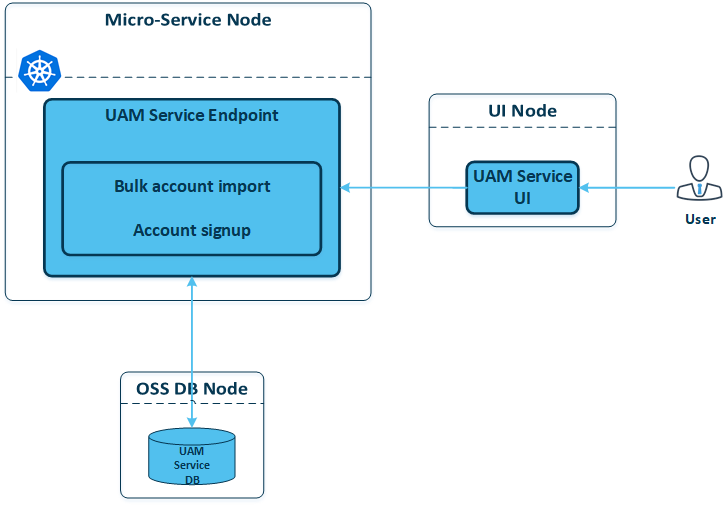 Micro-Service Node

UAM Service Endpoint

Bulk account import

Account signup

UI Node

UAM Service UI

User

OSS DB Node

UAM Service DB